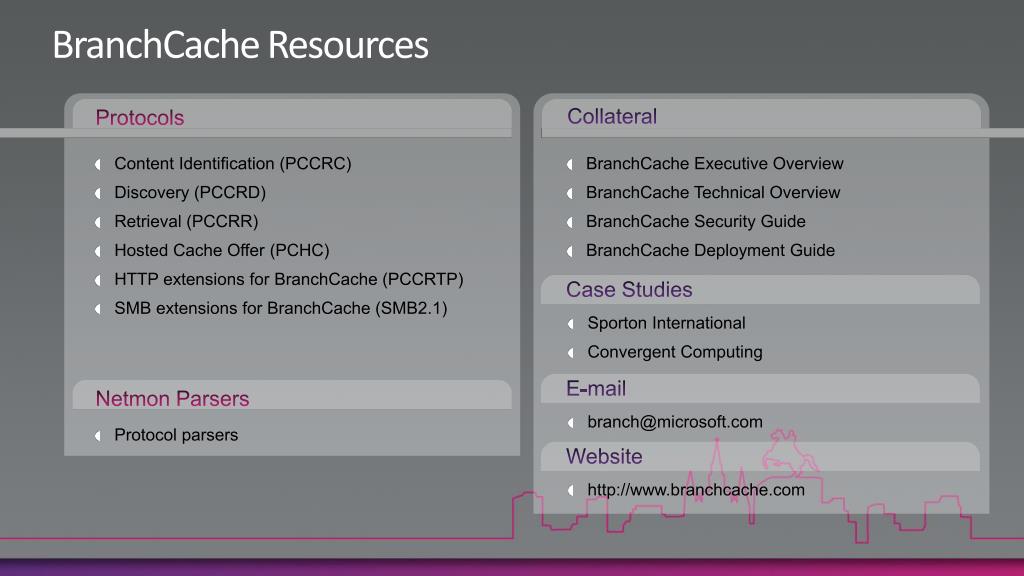 BranchCache Resources

Protocols

Content Identification (PCCRC)
Discovery (PCCRD)
Retrieval (PCCRR)
Hosted Cache Offer (PCHC)
HTTP extensions for BranchCache (PCCRTP)
SMB extensions for BranchCache (SMB2.1)

Netmon Parsers

Protocol parsers

Collateral

BranchCache Executive Overview
BranchCache Technical Overview
BranchCache Security Guide
BranchCache Deployment Guide

Case Studies

Sporton International
Convergent Computing

E-mail

branch@microsoft.com

Website

http://www.branchcache.com